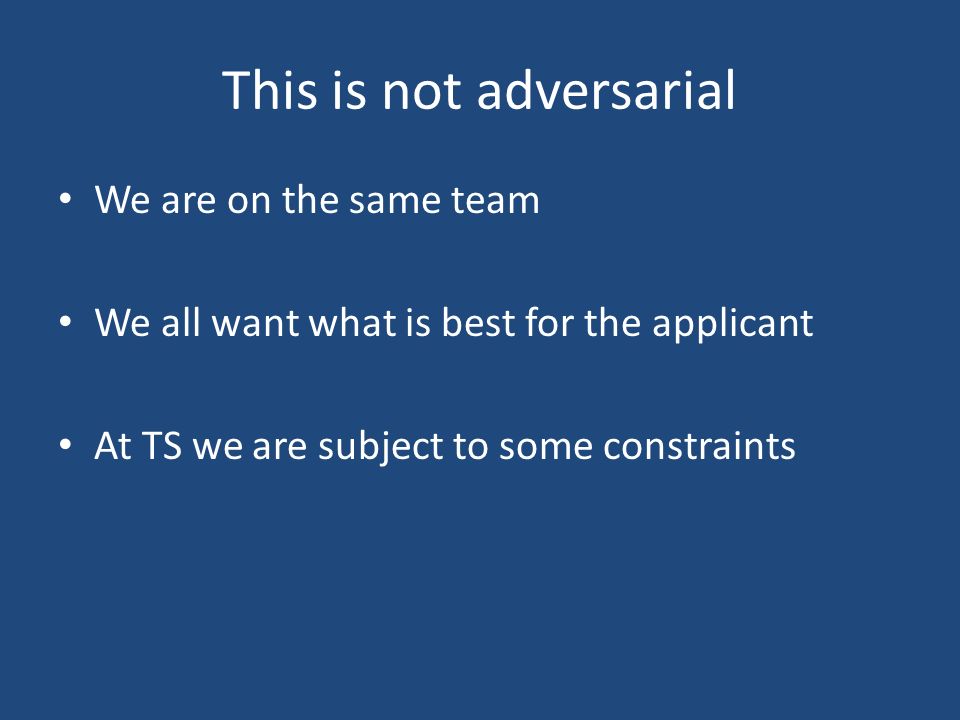 This is not adversarial

• We are on the same team

• We all want what is best for the applicant

• At TS we are subject to some constraints